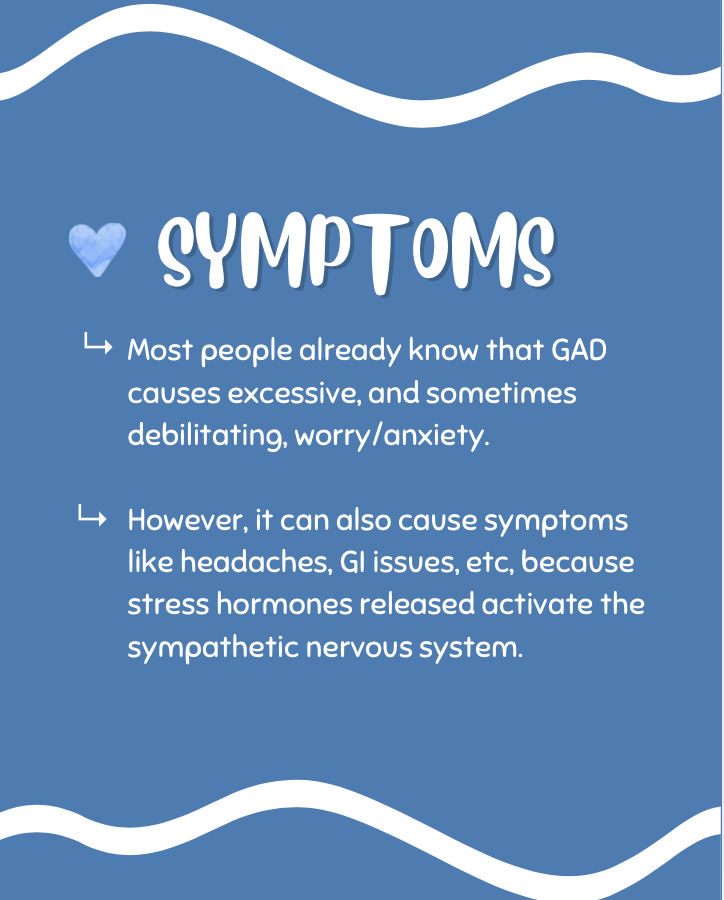 SYMPTOMS

↳ Most people already know that GAD causes excessive, and sometimes debilitating, worry/anxiety.

↳ However, it can also cause symptoms like headaches, GI issues, etc, because stress hormones released activate the sympathetic nervous system.